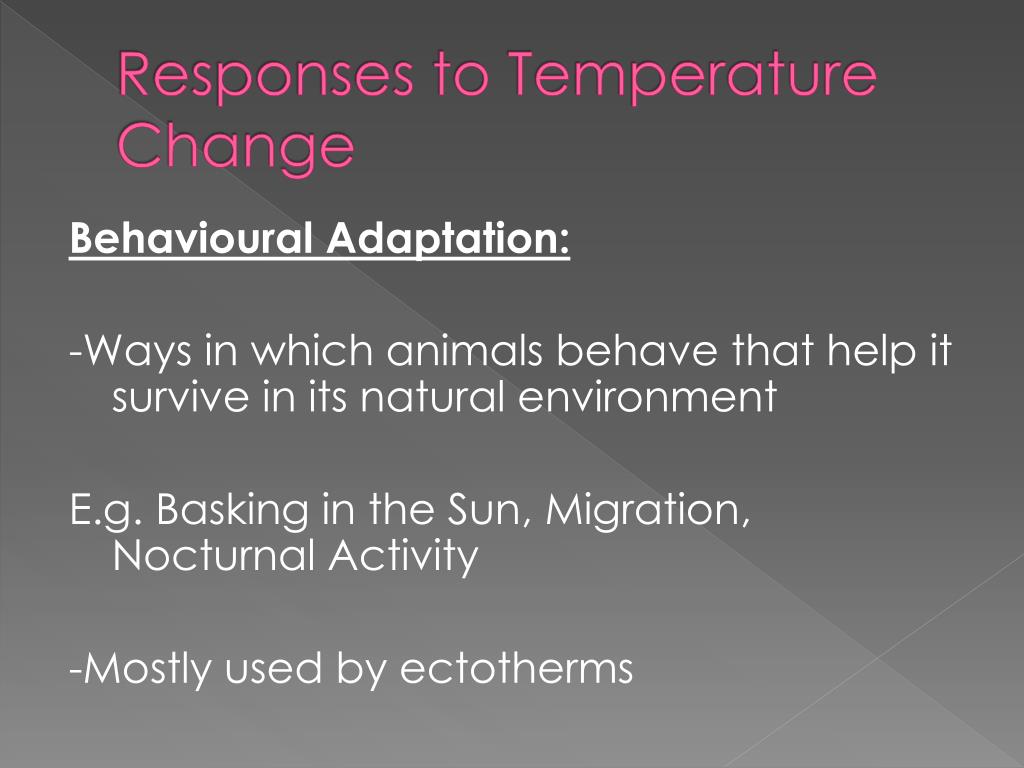 Responses to Temperature Change

Behavioural Adaptation:

-Ways in which animals behave that help it survive in its natural environment

E.g. Basking in the Sun, Migration, Nocturnal Activity

-Mostly used by ectotherms